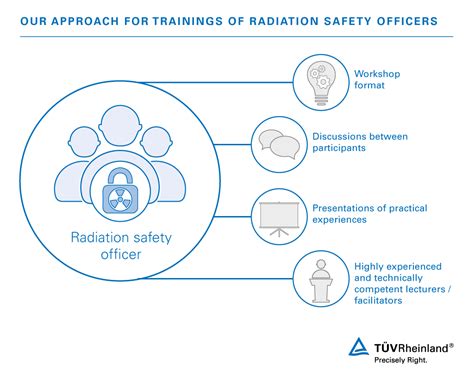 OUR APPROACH FOR TRAININGS OF RADIATION SAFETY OFFICERS

Radiation safety officer

Workshop format

Discussions between participants

Presentations of practical experiences

Highly experienced and technically competent lecturers / facilitators

TÜVRheinland®
Precisely Right.